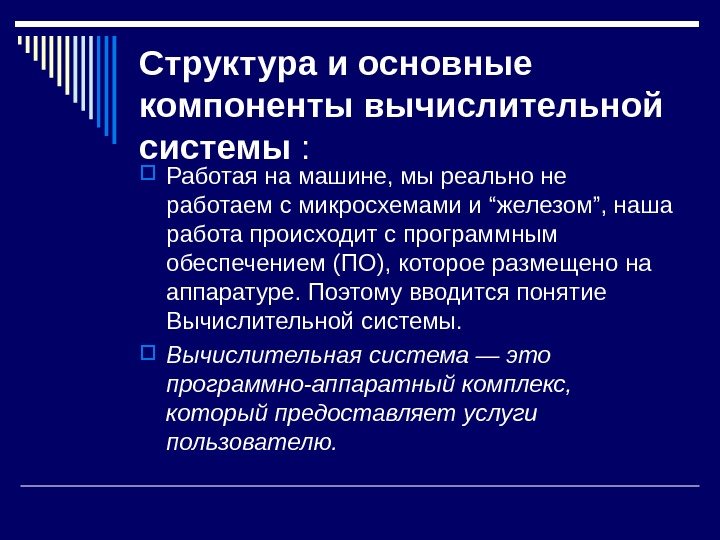 Структура и основные компоненты вычислительной системы :

Работая на машине, мы реально не работаем с микросхемами и “железом”, наша работа происходит с программным обеспечением (ПО), которое размещено на аппаратуре. Поэтому вводится понятие Вычислительной системы.

Вычислительная система — это программно-аппаратный комплекс, который предоставляет услуги пользователю.